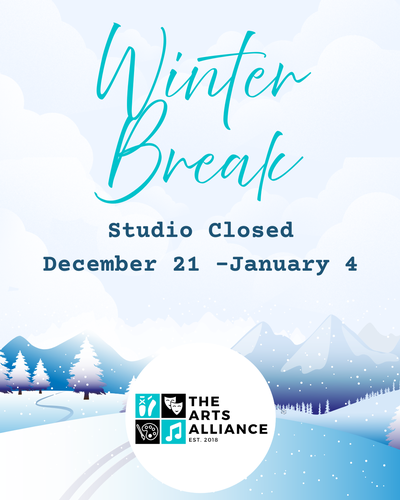 Winter Break

Studio Closed
December 21 -January 4

THE ARTS ALLIANCE
EST. 2018